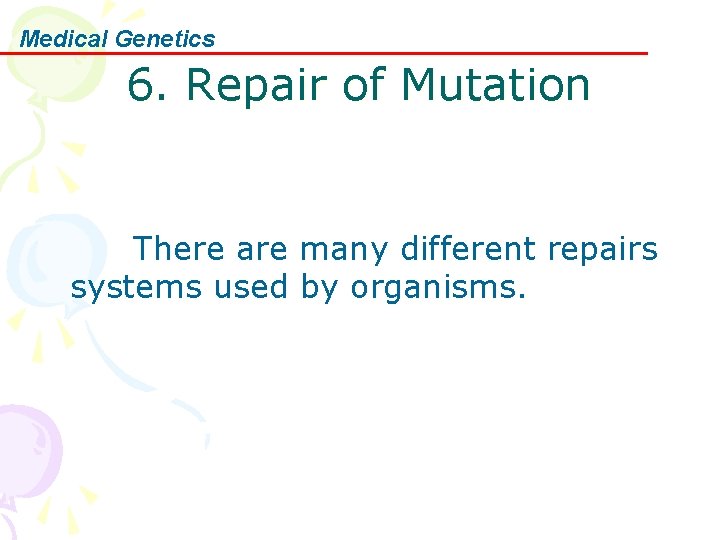 Medical Genetics

6. Repair of Mutation

There are many different repairs systems used by organisms.